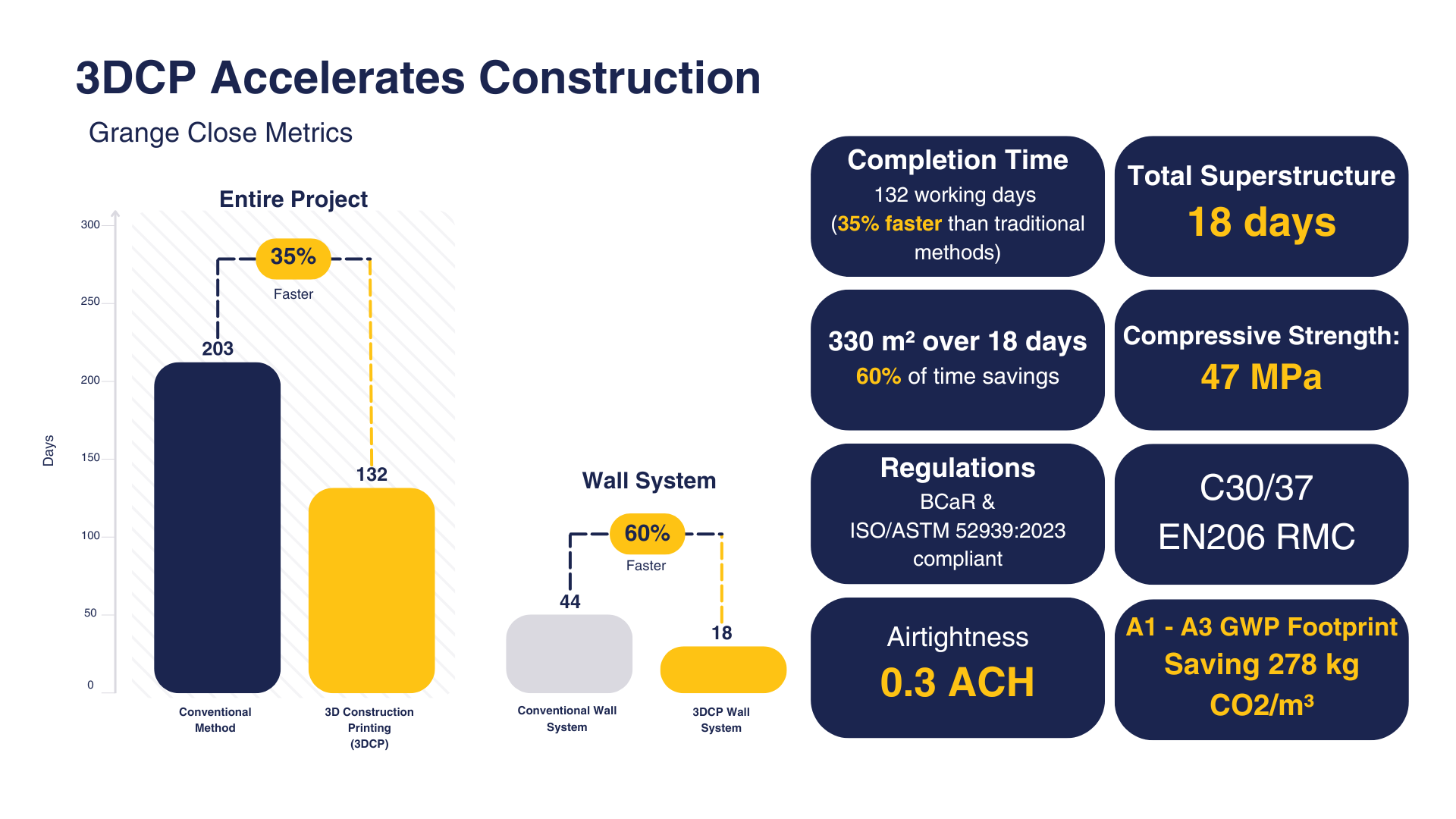 3DCP Accelerates Construction

Grange Close Metrics

Entire Project

Days

300
250
200
150
100
50
0

35%
Faster

203

132

Conventional Method

3D Construction Printing (3DCP)

Wall System

60%
Faster

44

18

Conventional Wall System

3DCP Wall System

Completion Time
132 working days
(35% faster than traditional methods)

Total Superstructure
18 days

330 m² over 18 days
60% of time savings

Compressive Strength:
47 MPa

Regulations
BCaR &
ISO/ASTM 52939:2023 compliant

C30/37
EN206 RMC

Airtightness
0.3 ACH

A1 - A3 GWP Footprint Saving 278 kg CO2/m³